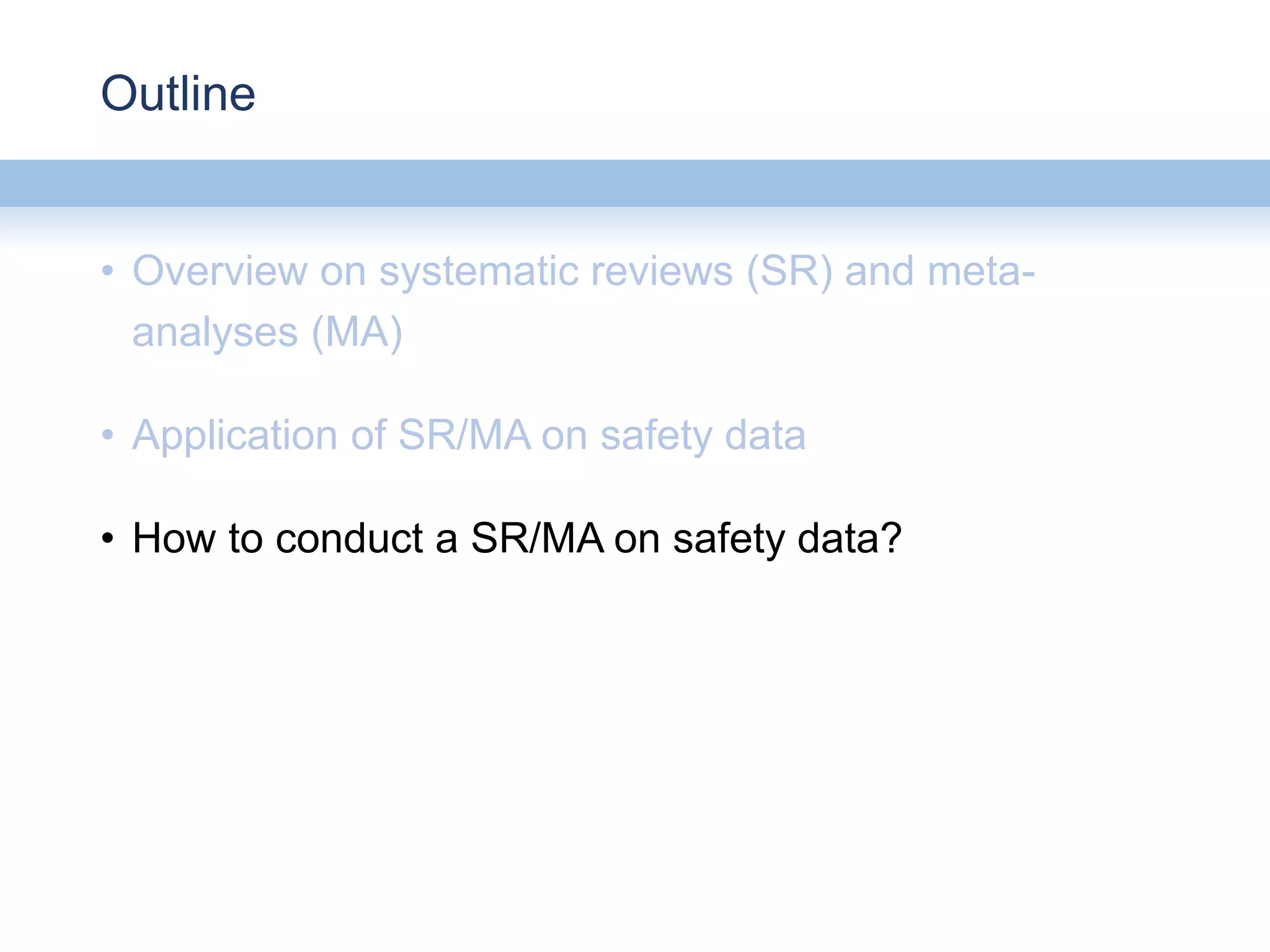 Outline

• Overview on systematic reviews (SR) and meta-analyses (MA)

• Application of SR/MA on safety data

• How to conduct a SR/MA on safety data?